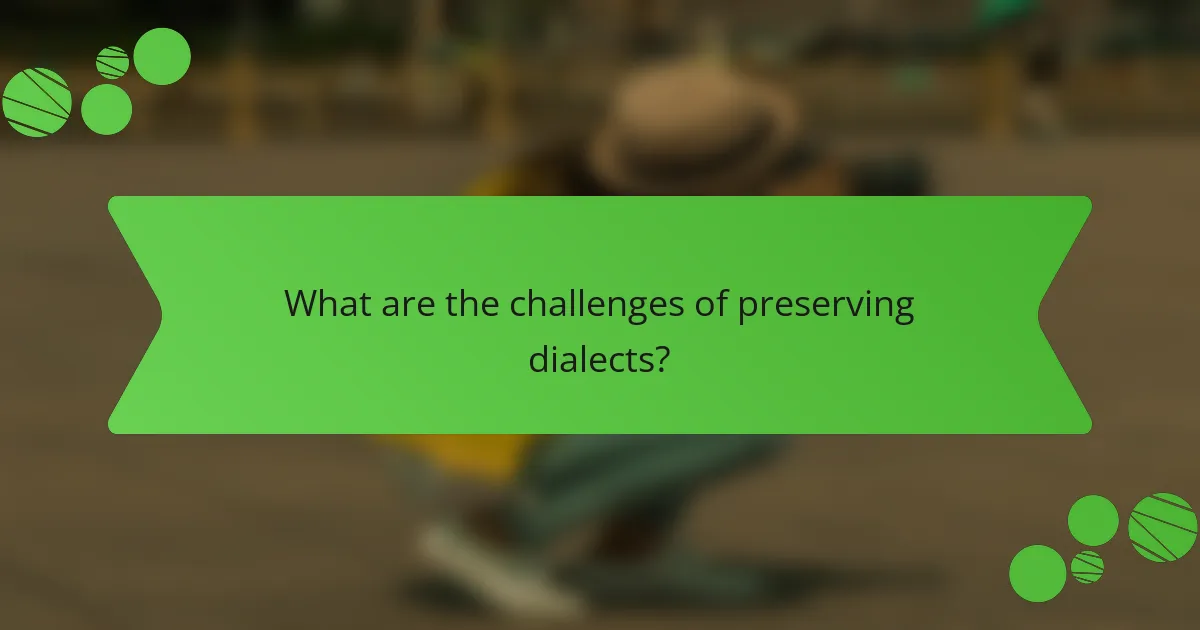 What are the challenges of preserving dialects?